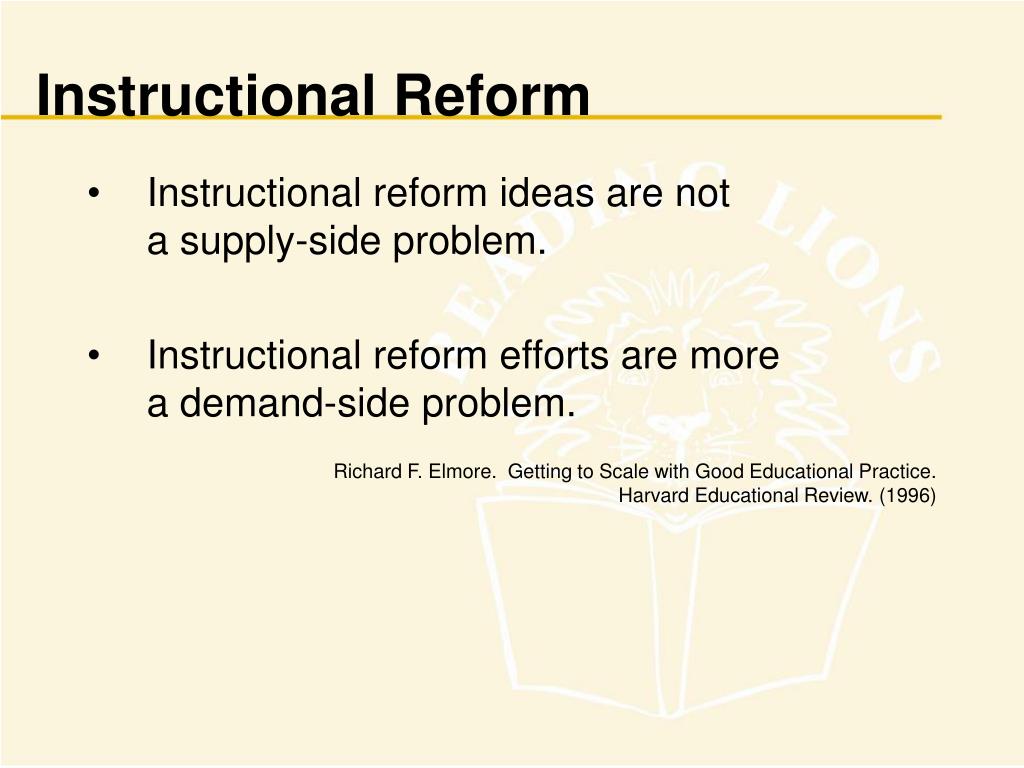 Instructional Reform

• Instructional reform ideas are not a supply-side problem.

• Instructional reform efforts are more a demand-side problem.

Richard F. Elmore. Getting to Scale with Good Educational Practice. Harvard Educational Review. (1996)

READING LIONS